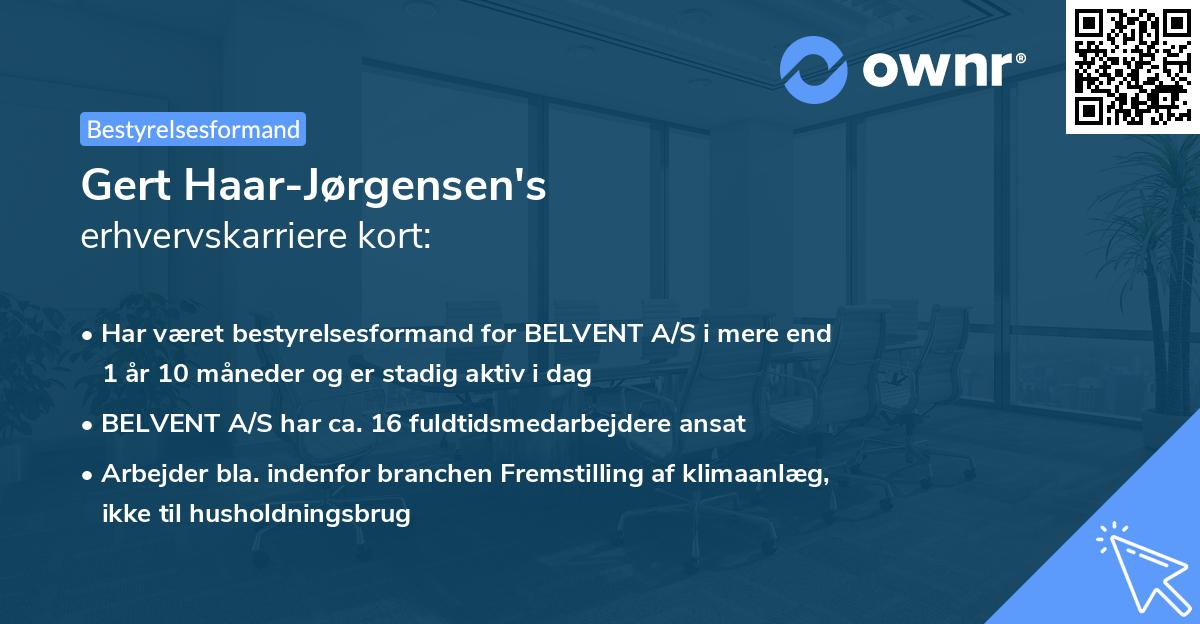 ownr®

Bestyrelsesformand

Gert Haar-Jørgensen's
erhvervskarriere kort:

• Har været bestyrelsesformand for BELVENT A/S i mere end 1 år 10 måneder og er stadig aktiv i dag

• BELVENT A/S har ca. 16 fuldtidsmedarbejdere ansat

• Arbejder bla. indenfor branchen Fremstilling af klimaanlæg, ikke til husholdningsbrug